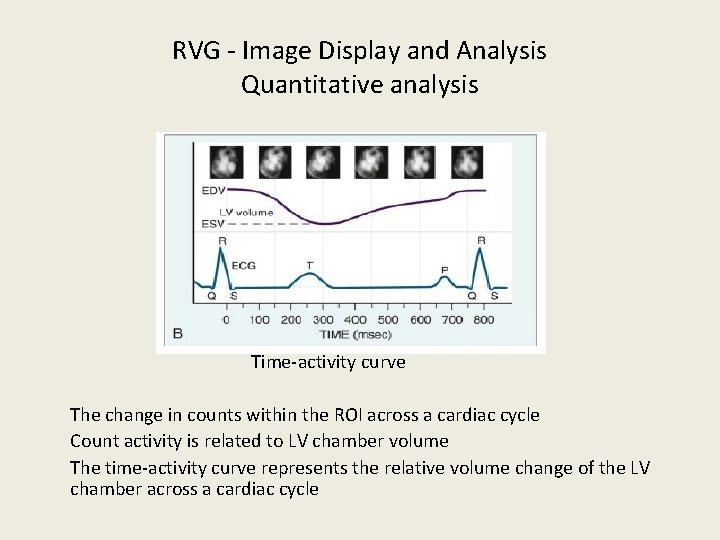 RVG - Image Display and Analysis
Quantitative analysis

EDV
LV volume
ESV
R
ECG
T
P
R
Q S
Q S
0 100 200 300 400 500 600 700 800
TIME (msec)
B

Time-activity curve

The change in counts within the ROI across a cardiac cycle

Count activity is related to LV chamber volume

The time-activity curve represents the relative volume change of the LV chamber across a cardiac cycle